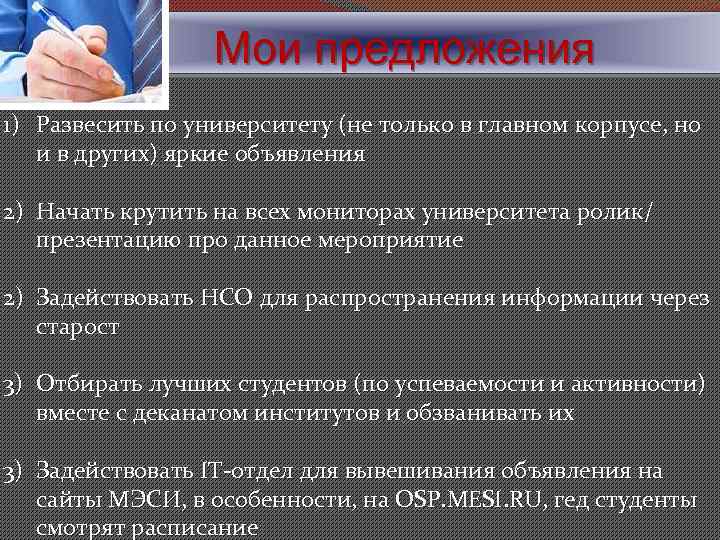 Мои предложения

1) Развесить по университету (не только в главном корпусе, но и в других) яркие объявления

2) Начать крутить на всех мониторах университета ролик/ презентацию про данное мероприятие

2) Задействовать НСО для распространения информации через старост

3) Отбирать лучших студентов (по успеваемости и активности) вместе с деканатом институтов и обзванивать их

3) Задействовать IT-отдел для вывешивания объявления на сайты МЭСИ, в особенности, на OSP.MESI.RU, гед студенты смотрят расписание